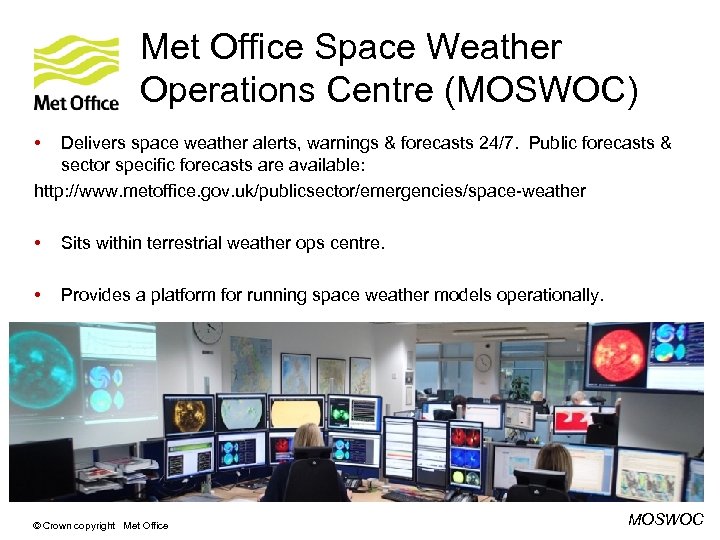 Met Office

Met Office Space Weather Operations Centre (MOSWOC)

• Delivers space weather alerts, warnings & forecasts 24/7. Public forecasts & sector specific forecasts are available:
http://www.metoffice.gov.uk/publicsector/emergencies/space-weather

• Sits within terrestrial weather ops centre.

• Provides a platform for running space weather models operationally.

© Crown copyright Met Office

MOSWOC